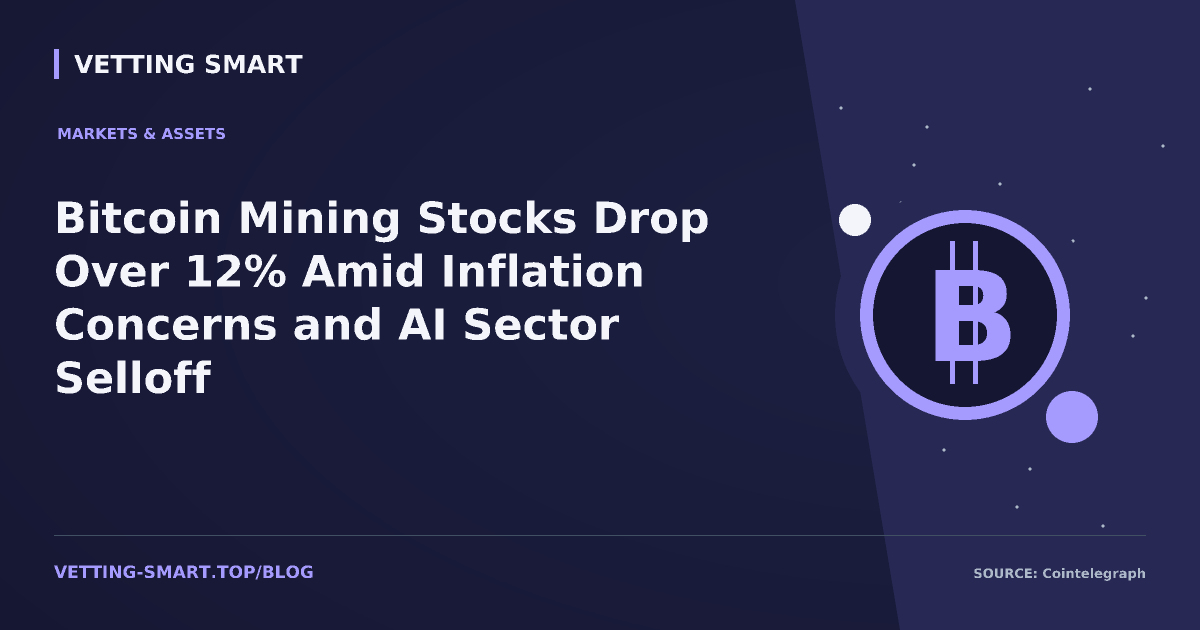 VETTING SMART

MARKETS & ASSETS

Bitcoin Mining Stocks Drop Over 12% Amid Inflation Concerns and AI Sector Selloff

VETTING-SMART.TOP/BLOG

SOURCE: Cointelegraph